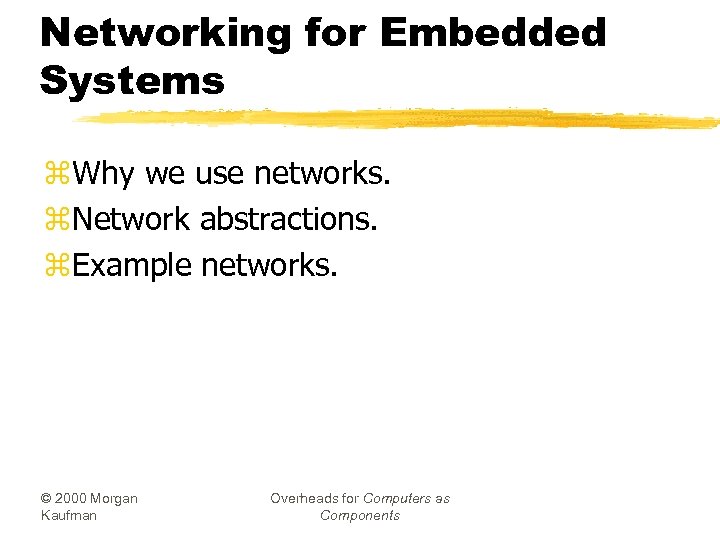 Networking for Embedded Systems

⌘Why we use networks.
⌘Network abstractions.
⌘Example networks.

© 2000 Morgan Kaufman

Overheads for Computers as Components